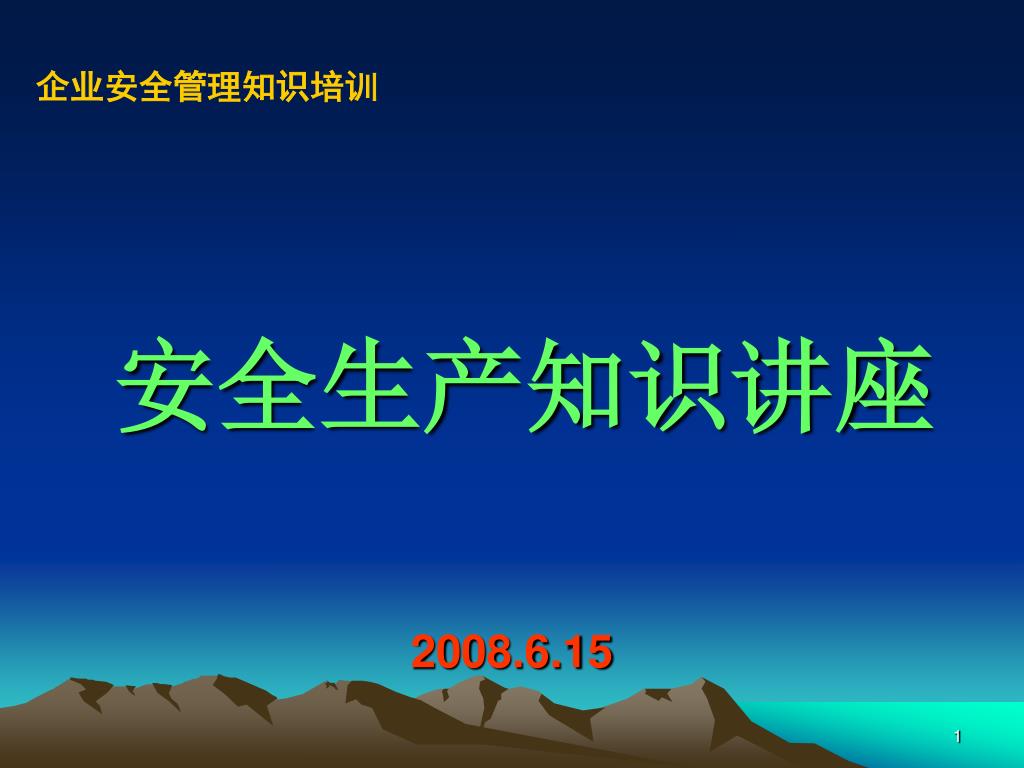 企业安全管理知识培训

安全生产知识讲座

2008.6.15

1